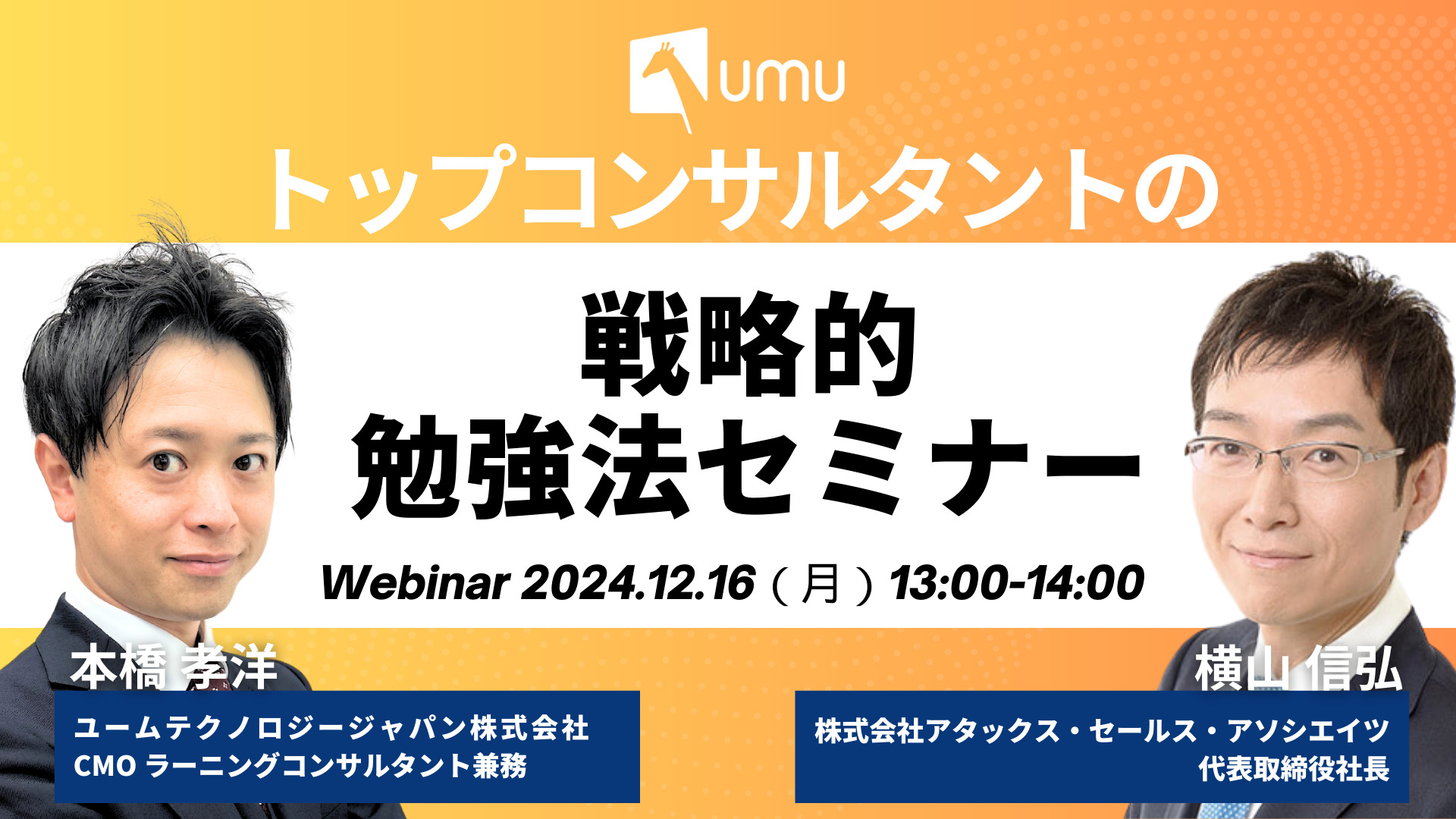 umu

トップコンサルタントの

戦略的
勉強法セミナー

Webinar 2024.12.16（月）13:00-14:00

本橋 孝洋
ユームテクノロジージャパン株式会社
CMO ラーニングコンサルタント兼務

横山 信弘
株式会社アタックス・セールス・アソシエイツ
代表取締役社長